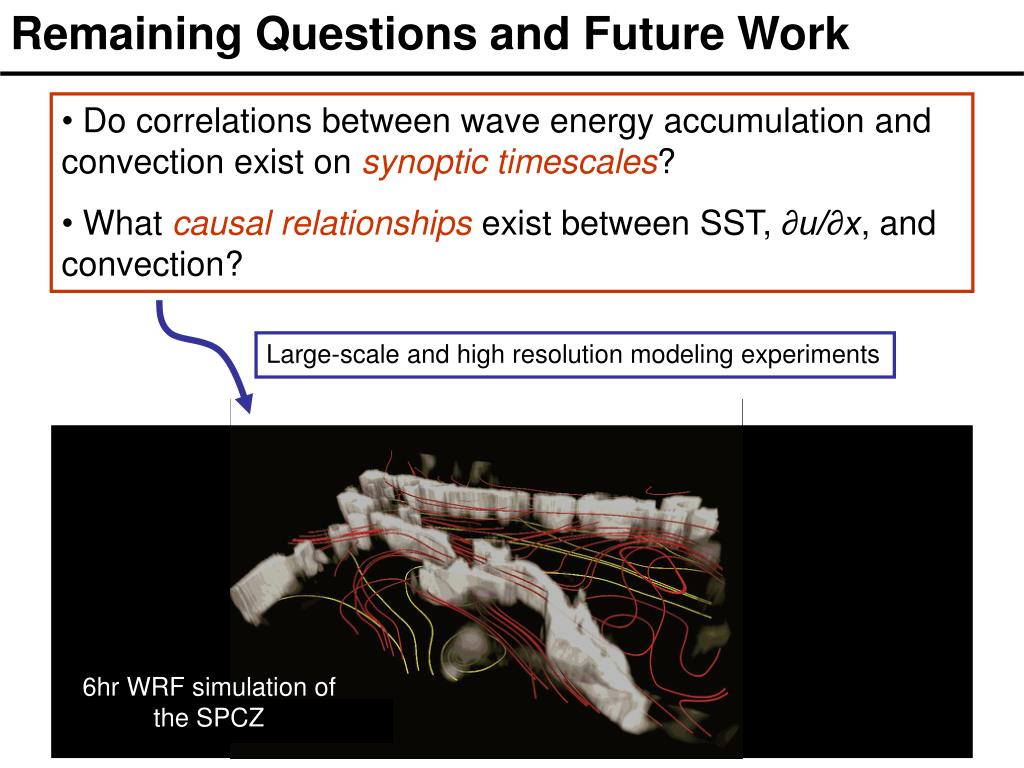 Remaining Questions and Future Work

• Do correlations between wave energy accumulation and convection exist on synoptic timescales?

• What causal relationships exist between SST, $\partial u/\partial x$, and convection?

Large-scale and high resolution modeling experiments

6hr WRF simulation of the SPCZ